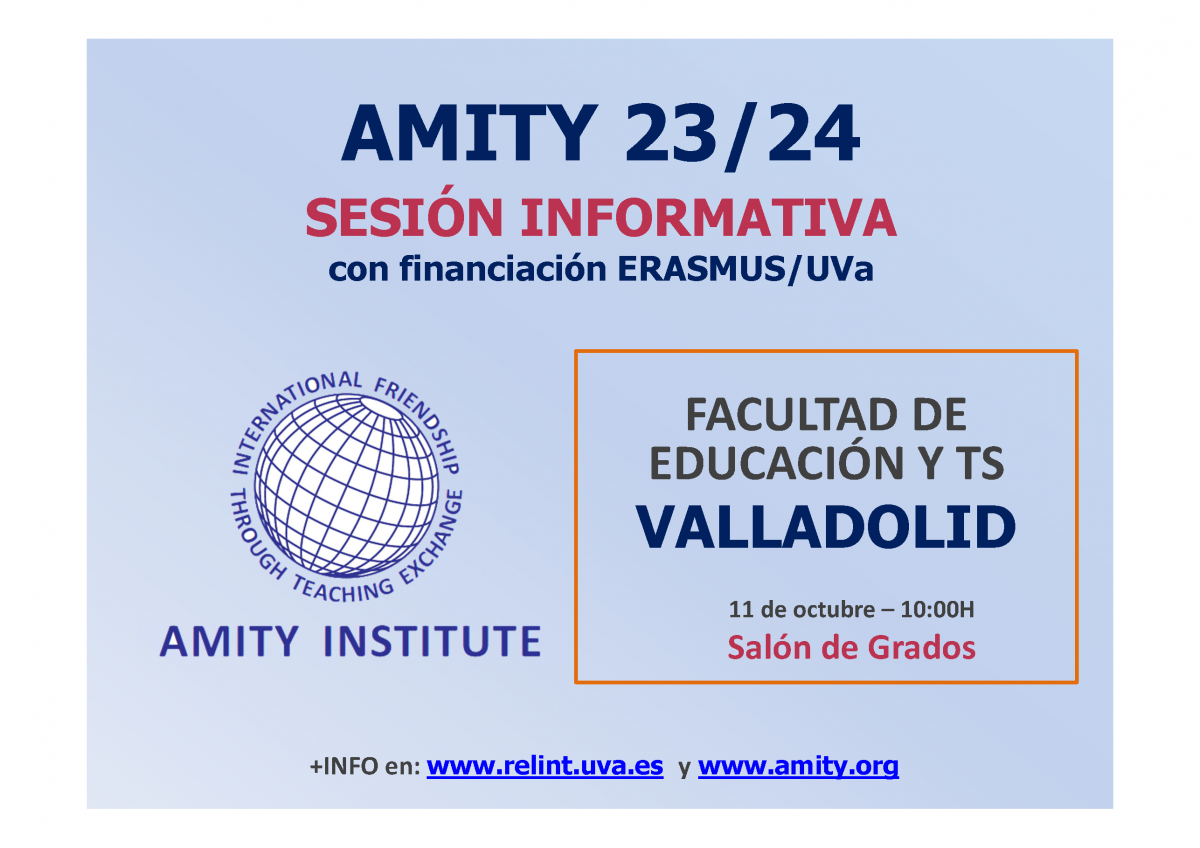 AMITY 23/24

SESIÓN INFORMATIVA

con financiación ERASMUS/UVa

INTERNATIONAL FRIENDSHIP THROUGH TEACHING EXCHANGE

AMITY INSTITUTE

FACULTAD DE EDUCACIÓN Y TS

VALLADOLID

11 de octubre – 10:00H

Salón de Grados

+INFO en: www.relint.uva.es y www.amity.org